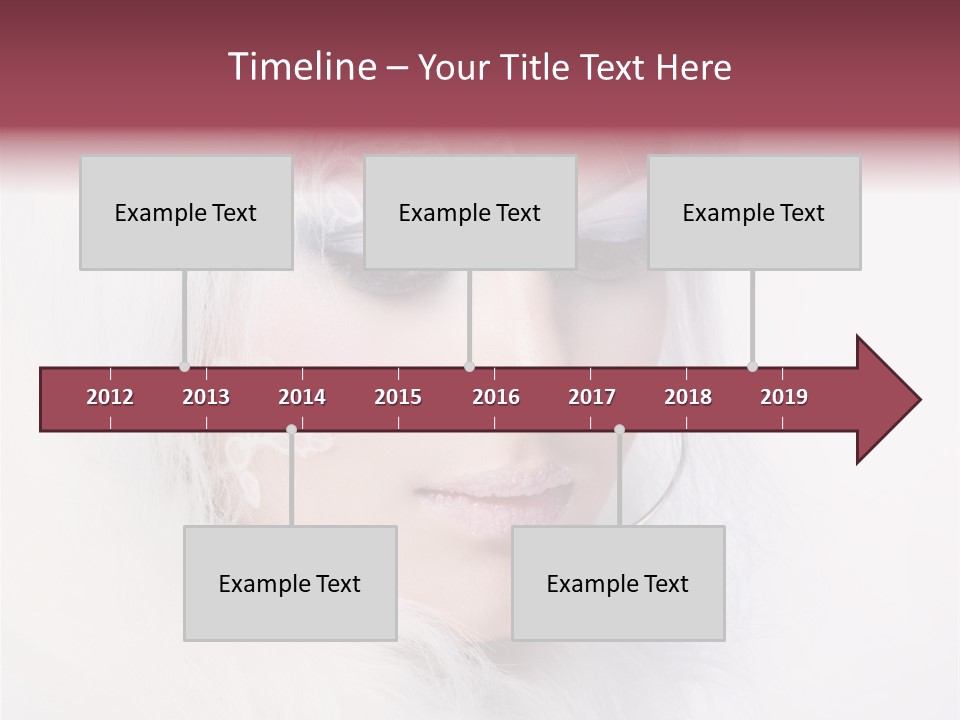 Timeline – Your Title Text Here

Example Text

Example Text

Example Text

2012 2013 2014 2015 2016 2017 2018 2019

Example Text

Example Text